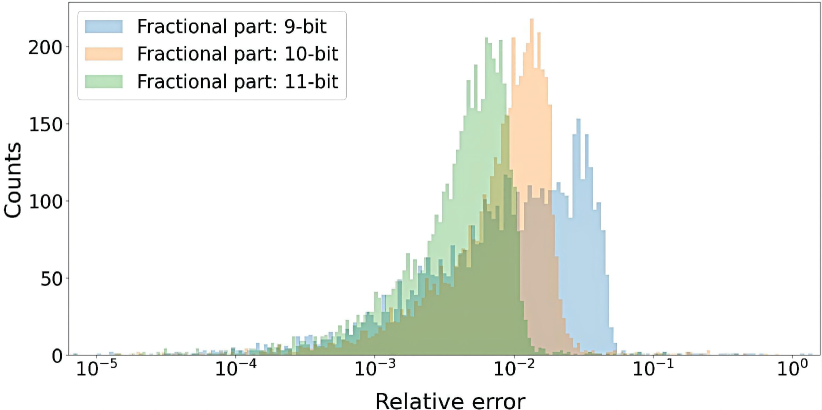 Fractional part: 9-bit
Fractional part: 10-bit
Fractional part: 11-bit

Counts

200
150
100
50
0

$10^{-5}$ $10^{-4}$ $10^{-3}$ $10^{-2}$ $10^{-1}$ $10^{0}$

Relative error